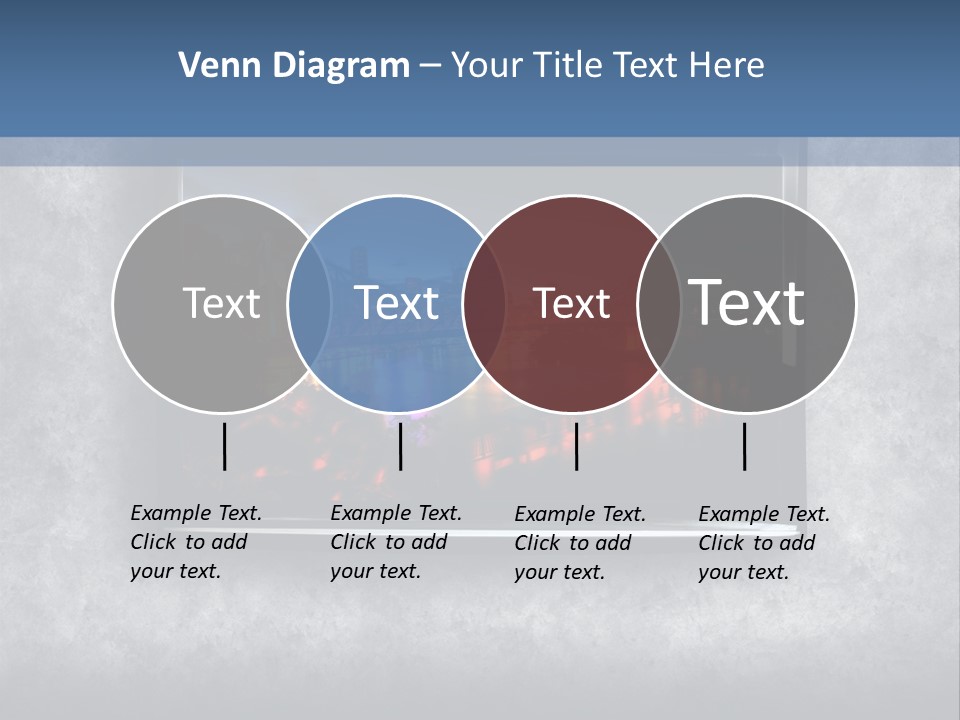 Venn Diagram – Your Title Text Here

Text

Text

Text

Text

Example Text. Click to add your text.

Example Text. Click to add your text.

Example Text. Click to add your text.

Example Text. Click to add your text.